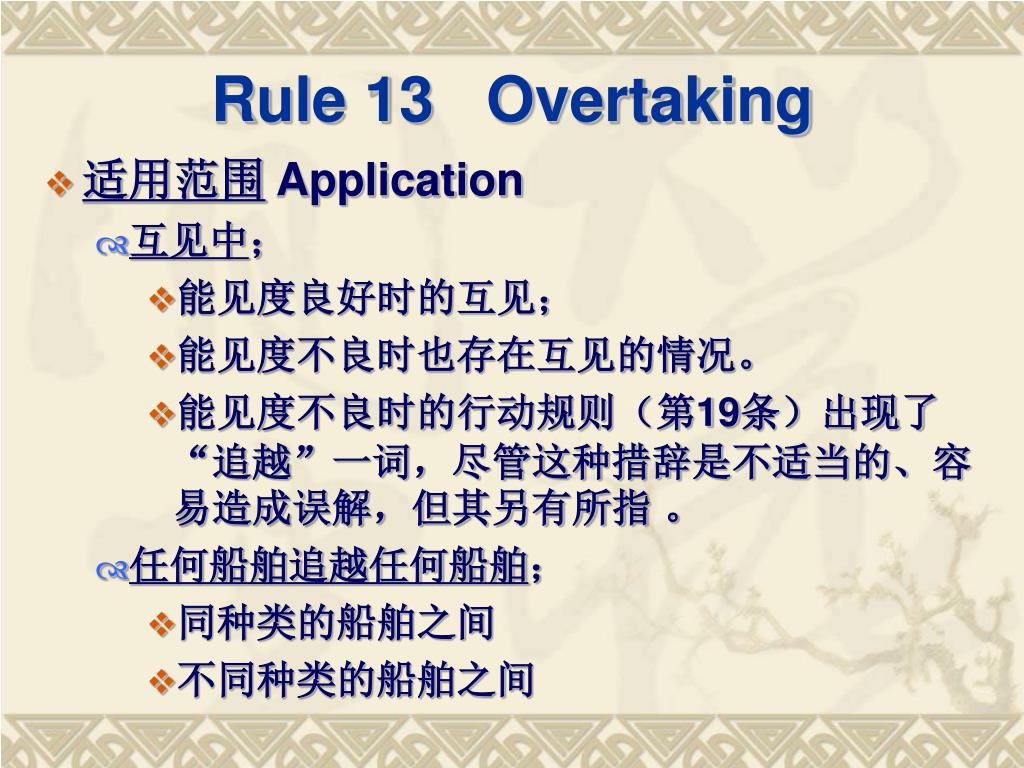 Rule 13 Overtaking

适用范围 Application

互见中；

能见度良好时的互见；

能见度不良时也存在互见的情况。

能见度不良时的行动规则（第19条）出现了“追越”一词，尽管这种措辞是不适当的、容易造成误解，但其另有所指 。

任何船舶追越任何船舶；

同种类的船舶之间

不同种类的船舶之间